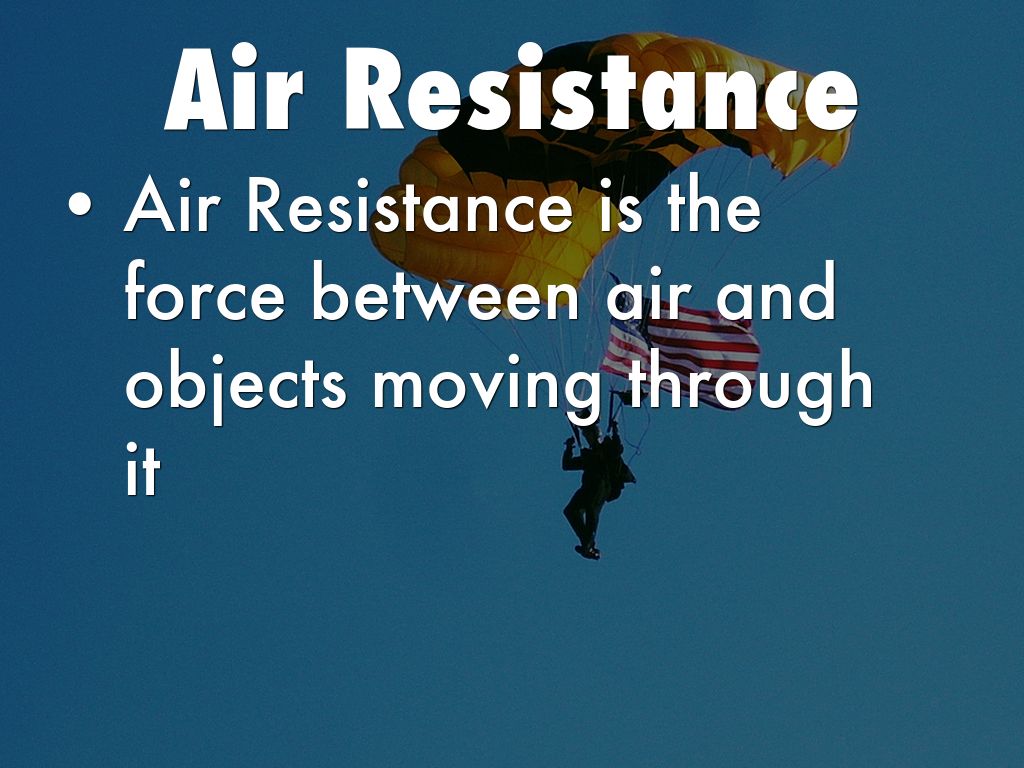 Air Resistance

• Air Resistance is the force between air and objects moving through it